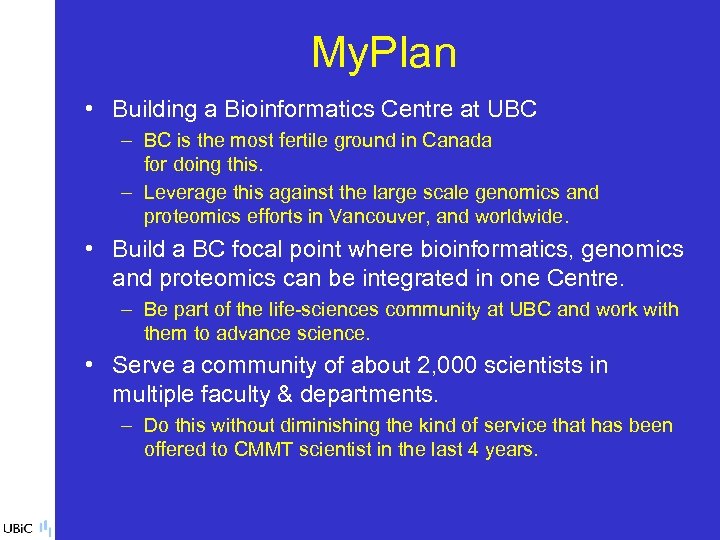 MyPlan

• Building a Bioinformatics Centre at UBC
– BC is the most fertile ground in Canada for doing this.
– Leverage this against the large scale genomics and proteomics efforts in Vancouver, and worldwide.

• Build a BC focal point where bioinformatics, genomics and proteomics can be integrated in one Centre.
– Be part of the life-sciences community at UBC and work with them to advance science.

• Serve a community of about 2,000 scientists in multiple faculty & departments.
– Do this without diminishing the kind of service that has been offered to CMMT scientist in the last 4 years.

UBiC